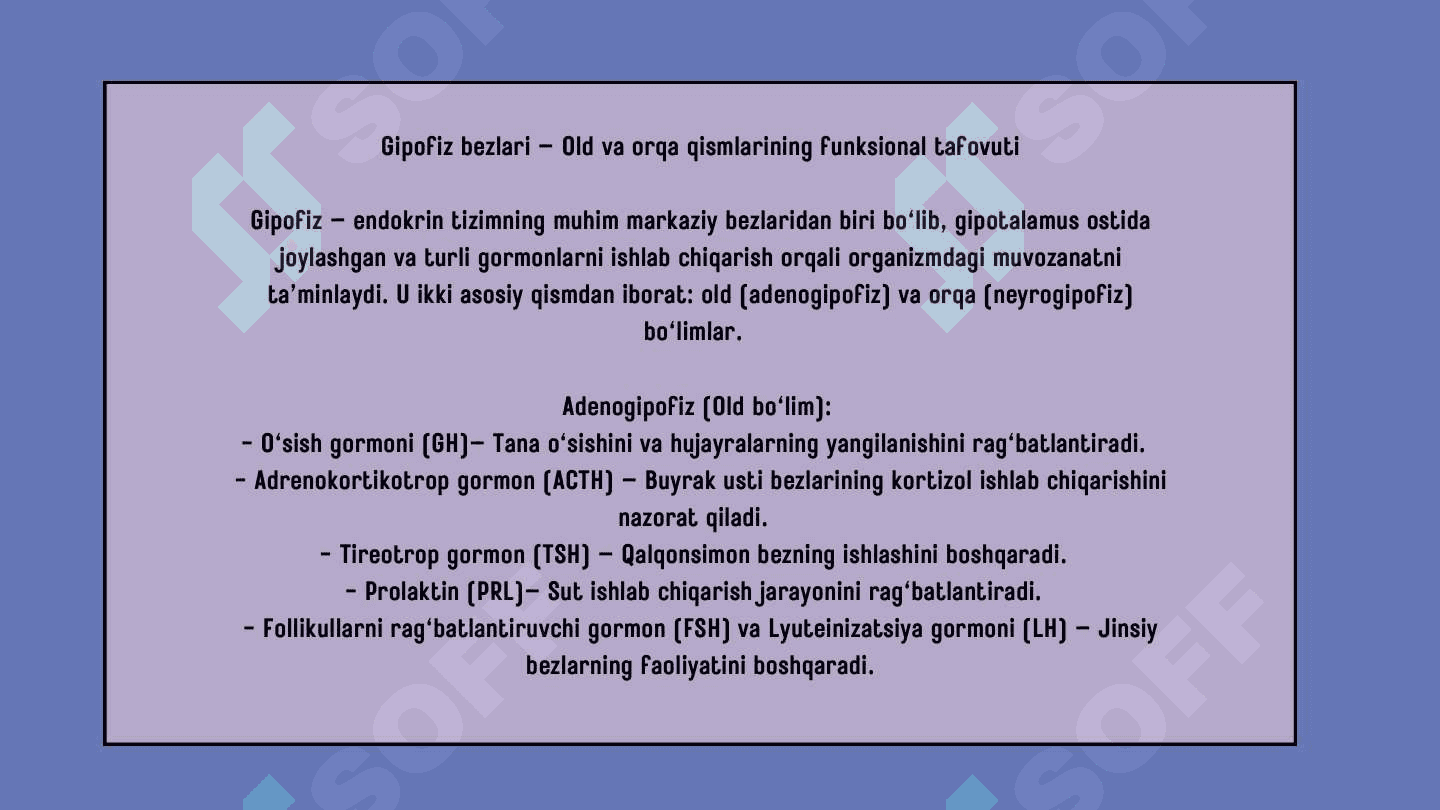 Gipofiz bezlari — Old va orqa qismlarining funksional tafovuti

Gipofiz — endokrin tizimning muhim markaziy bezlaridan biri bo‘lib, gipotalamus ostida joylashgan va turli gormonlarni ishlab chiqarish orqali organizmdagi muvozanatni ta’minlaydi. U ikki asosiy qismdan iborat: old (adenogipofiz) va orqa (neyrogipofiz) bo‘limlar.

Adenogipofiz (Old bo‘lim):
- O‘sish gormoni (GH)— Tana o‘sishini va hujayralarning yangilanishini rag‘batlantiradi.
- Adrenokortikotrop gormon (ACTH) — Buyrak usti bezlarining kortizol ishlab chiqarishini nazorat qiladi.
- Tireotrop gormon (TSH) — Qalqonsimon bezning ishlashini boshqaradi.
- Prolaktin (PRL)— Sut ishlab chiqarish jarayonini rag‘batlantiradi.
- Follikullarni rag‘batlantiruvchi gormon (FSH) va Lyuteinizatsiya gormoni (LH) — Jinsiy bezlarning faoliyatini boshqaradi.

SOFF SOFF SOFF SOFF